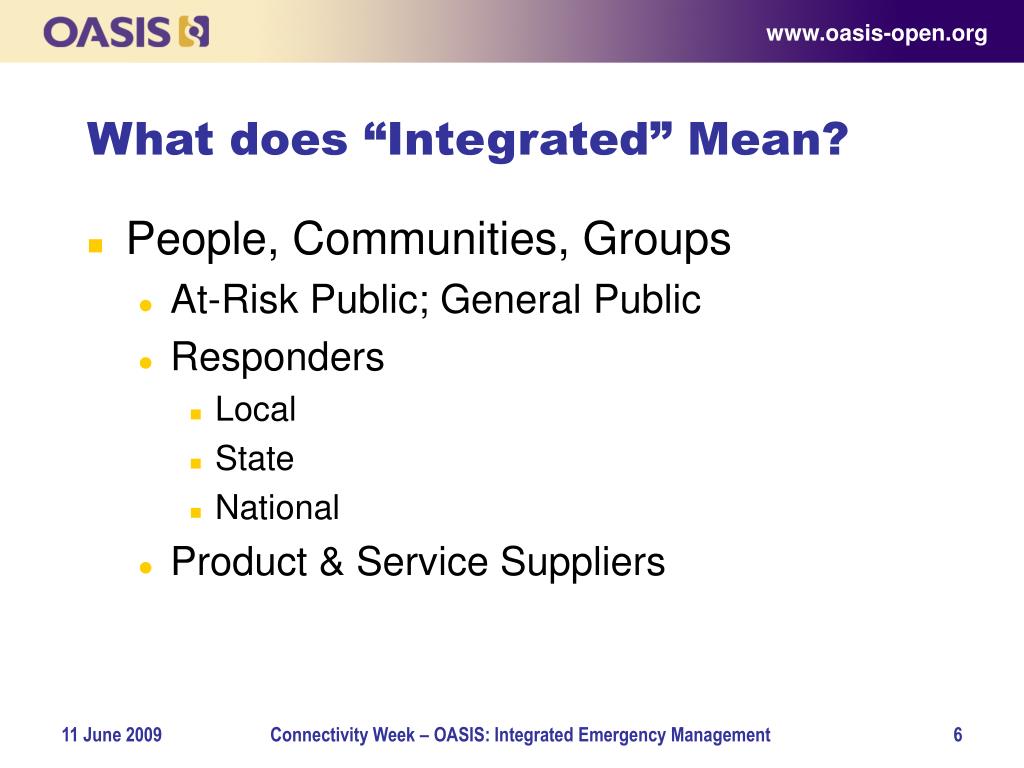 OASIS

www.oasis-open.org

What does “Integrated” Mean?

People, Communities, Groups

At-Risk Public; General Public

Responders

Local

State

National

Product & Service Suppliers

11 June 2009

Connectivity Week – OASIS: Integrated Emergency Management

6